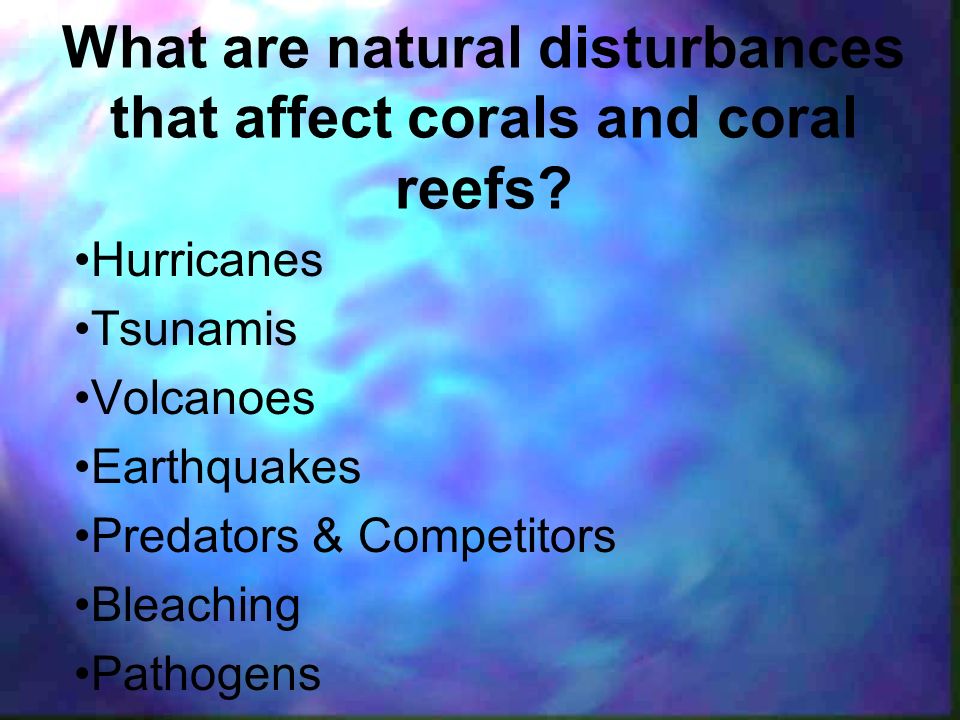 What are natural disturbances that affect corals and coral reefs?

•Hurricanes
•Tsunamis
•Volcanoes
•Earthquakes
•Predators & Competitors
•Bleaching
•Pathogens